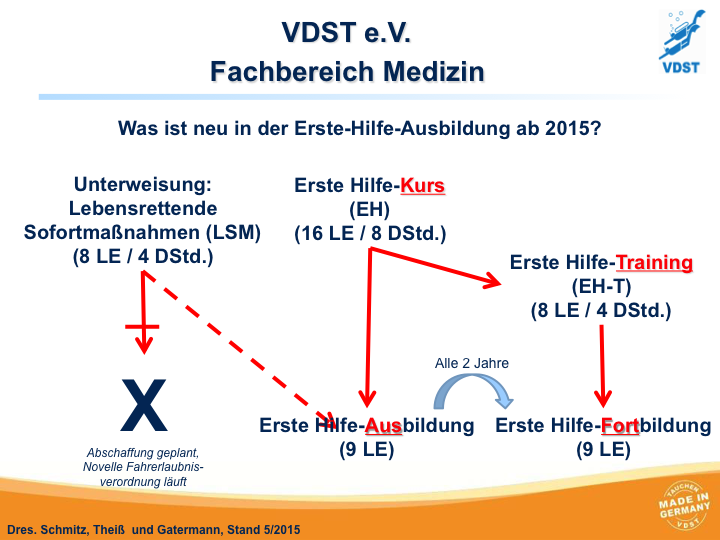 VDST e.V.
Fachbereich Medizin

VDST

Was ist neu in der Erste-Hilfe-Ausbildung ab 2015?

Unterweisung: Lebensrettende Sofortmaßnahmen (LSM) (8 LE / 4 DStd.)

Erste Hilfe-Kurs (EH) (16 LE / 8 DStd.)

Erste Hilfe-Training (EH-T) (8 LE / 4 DStd.)

X

Abschaffung geplant, Novelle Fahrerlaubnisverordnung läuft

Alle 2 Jahre

Erste Hilfe-Ausbildung (9 LE)

Erste Hilfe-Fortbildung (9 LE)

TAUCHEN MADE IN GERMANY VDST

Dres. Schmitz, Theiß und Gatermann, Stand 5/2015